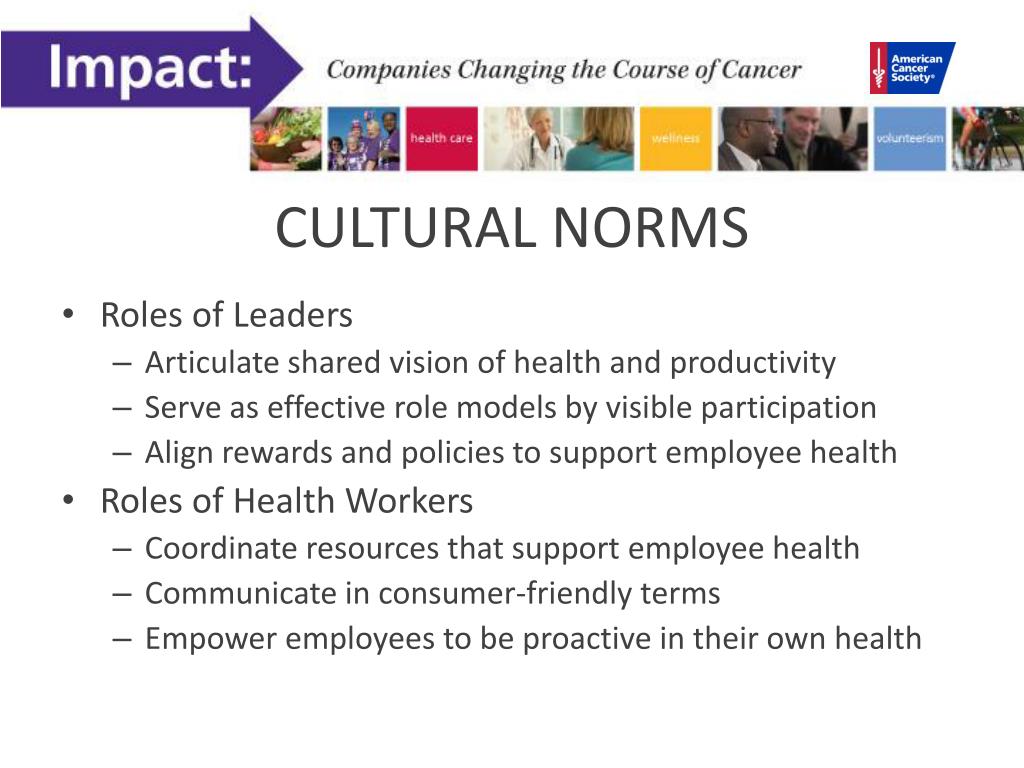 Impact: Companies Changing the Course of Cancer

American Cancer Society®

health care

wellness

volunteerism

CULTURAL NORMS

• Roles of Leaders
– Articulate shared vision of health and productivity
– Serve as effective role models by visible participation
– Align rewards and policies to support employee health
• Roles of Health Workers
– Coordinate resources that support employee health
– Communicate in consumer-friendly terms
– Empower employees to be proactive in their own health